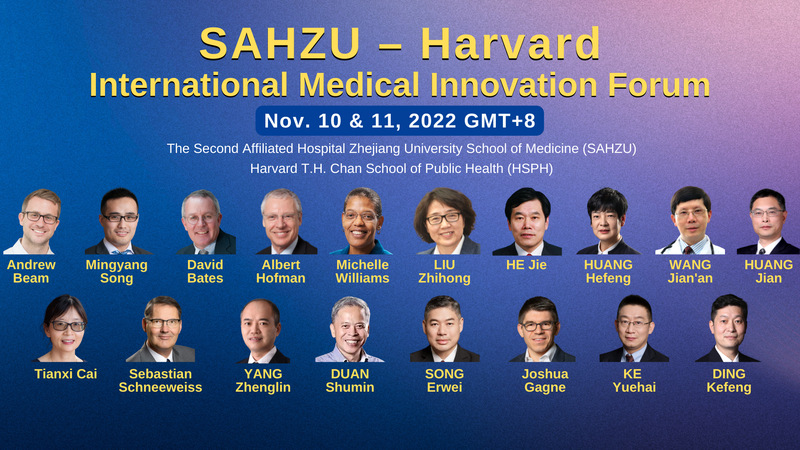 SAHZU – Harvard
International Medical Innovation Forum

Nov. 10 & 11, 2022 GMT+8

The Second Affiliated Hospital Zhejiang University School of Medicine (SAHZU)
Harvard T.H. Chan School of Public Health (HSPH)

Andrew Beam
Mingyang Song
David Bates
Albert Hofman
Michelle Williams
LIU Zhihong
HE Jie
HUANG Hefeng
WANG Jian'an
HUANG Jian

Tianxi Cai
Sebastian Schneeweiss
YANG Zhenglin
DUAN Shumin
SONG Erwei
Joshua Gagne
KE Yuehai
DING Kefeng